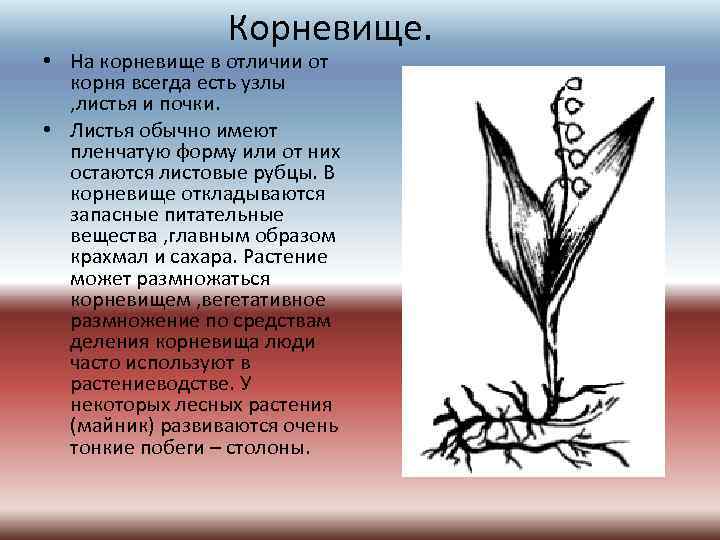 Корневище.

• На корневище в отличии от корня всегда есть узлы ,листья и почки.

• Листья обычно имеют пленчатую форму или от них остаются листовые рубцы. В корневище откладываются запасные питательные вещества ,главным образом крахмал и сахара. Растение может размножаться корневищем ,вегетативное размножение по средствам деления корневища люди часто используют в растениеводстве. У некоторых лесных растения (майник) развиваются очень тонкие побеги – столоны.